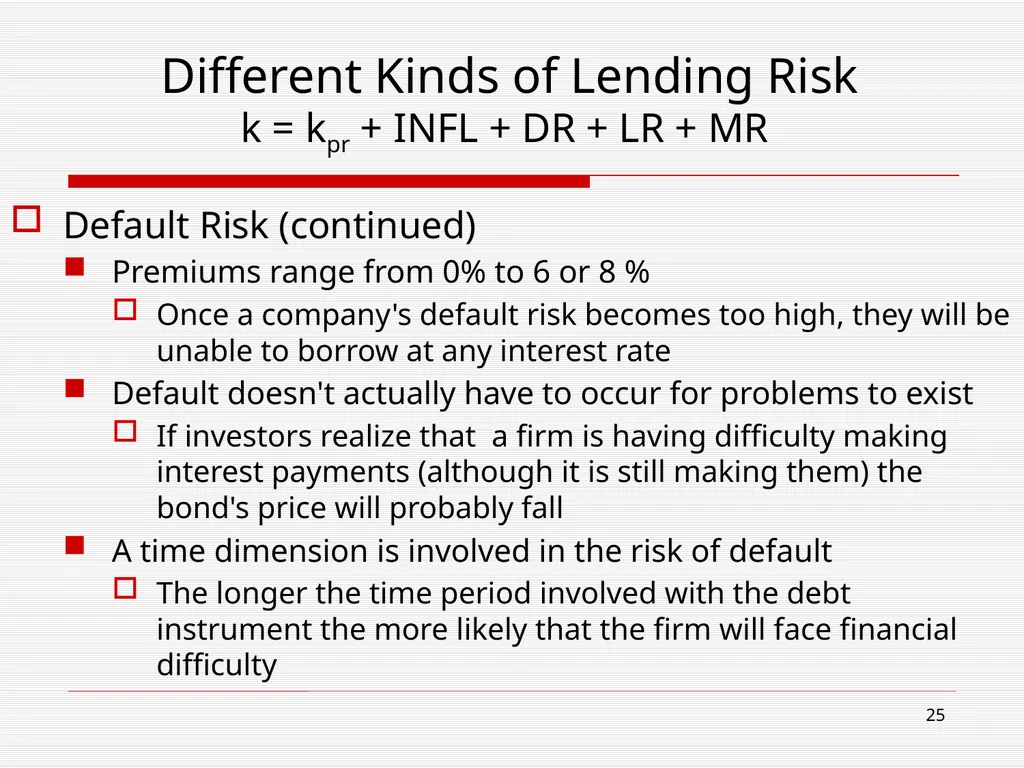 Different Kinds of Lending Risk
$k = k_{pr} + INFL + DR + LR + MR$

Default Risk (continued)

Premiums range from 0% to 6 or 8 %

Once a company's default risk becomes too high, they will be unable to borrow at any interest rate

Default doesn't actually have to occur for problems to exist

If investors realize that a firm is having difficulty making interest payments (although it is still making them) the bond's price will probably fall

A time dimension is involved in the risk of default

The longer the time period involved with the debt instrument the more likely that the firm will face financial difficulty

25